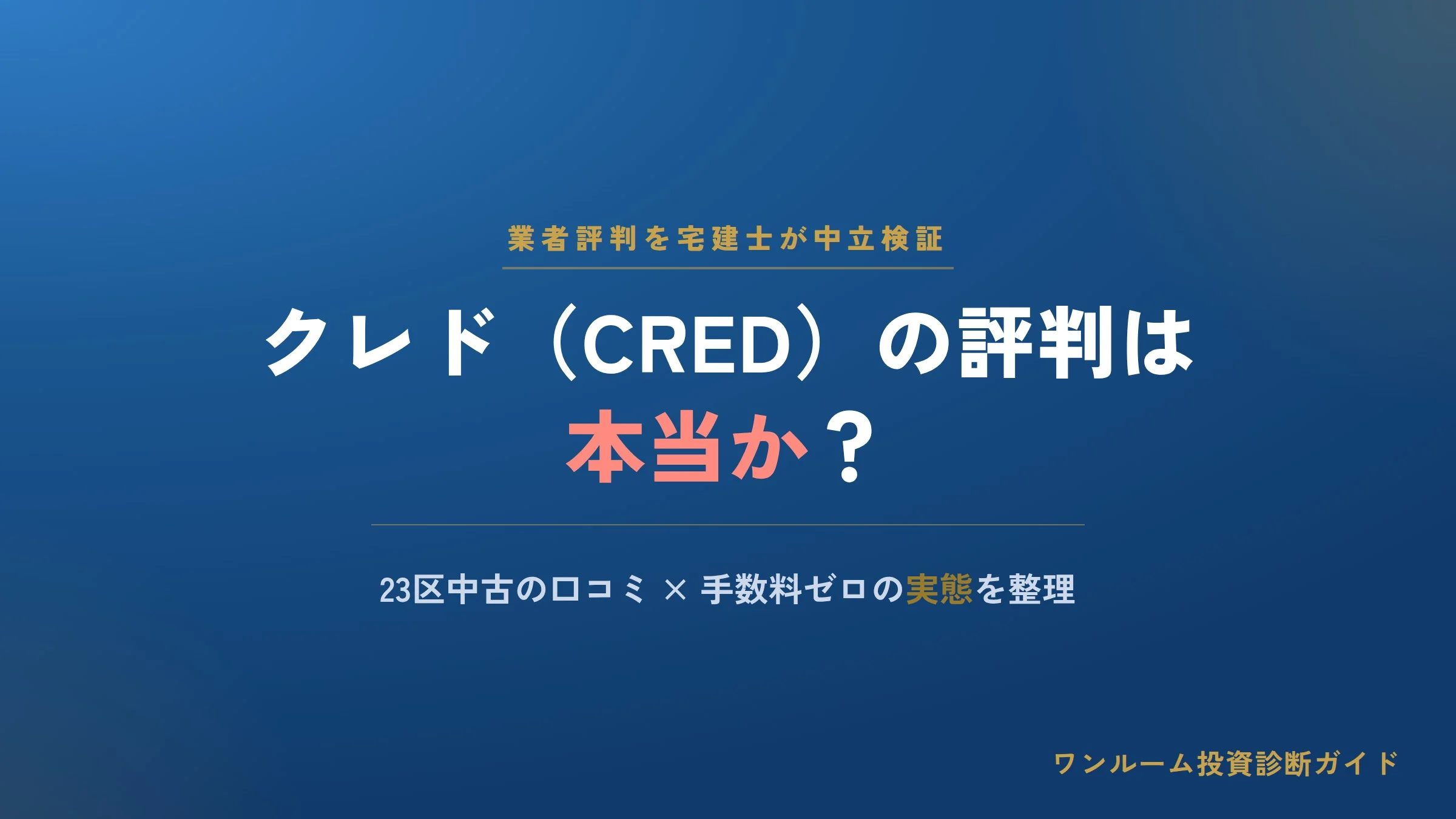 業者評判を宅建士が中立検証

クレド（CRED）の評判は本当か？

23区中古の口コミ × 手数料ゼロの実態を整理

ワンルーム投資診断ガイド